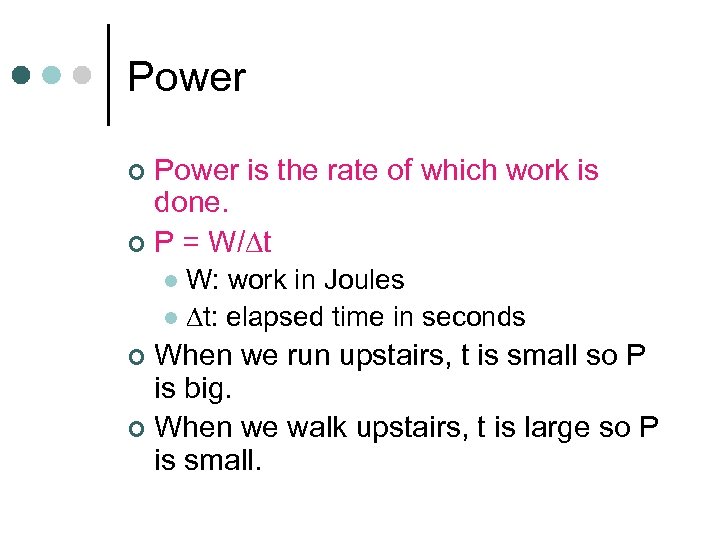 Power

Power is the rate of which work is done.

$P = W/\Delta t$

W: work in Joules

$\Delta t$: elapsed time in seconds

When we run upstairs, t is small so P is big.

When we walk upstairs, t is large so P is small.